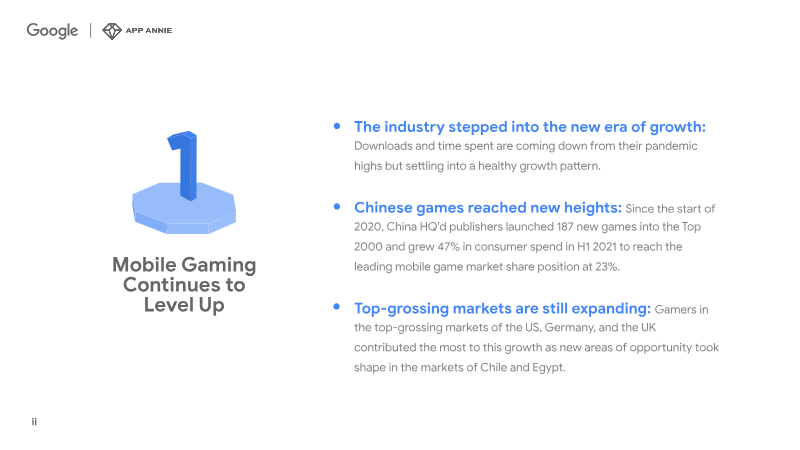 Google | APP ANNIE

1

Mobile Gaming Continues to Level Up

• The industry stepped into the new era of growth: Downloads and time spent are coming down from their pandemic highs but settling into a healthy growth pattern.

• Chinese games reached new heights: Since the start of 2020, China HQ'd publishers launched 187 new games into the Top 2000 and grew 47% in consumer spend in H1 2021 to reach the leading mobile game market share position at 23%.

• Top-grossing markets are still expanding: Gamers in the top-grossing markets of the US, Germany, and the UK contributed the most to this growth as new areas of opportunity took shape in the markets of Chile and Egypt.

ii